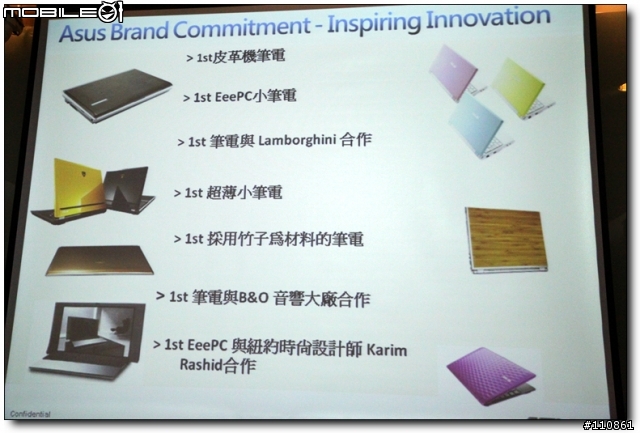 MOBILE01

Asus Brand Commitment - Inspiring Innovation

> 1st皮革機筆電

> 1st EeePC小筆電

> 1st 筆電與 Lamborghini 合作

> 1st 超薄小筆電

> 1st 採用竹子爲材料的筆電

> 1st 筆電與B&O 音響大廠合作

> 1st EeePC 與紐約時尚設計師 Karim Rashid合作

Confidential

#110861